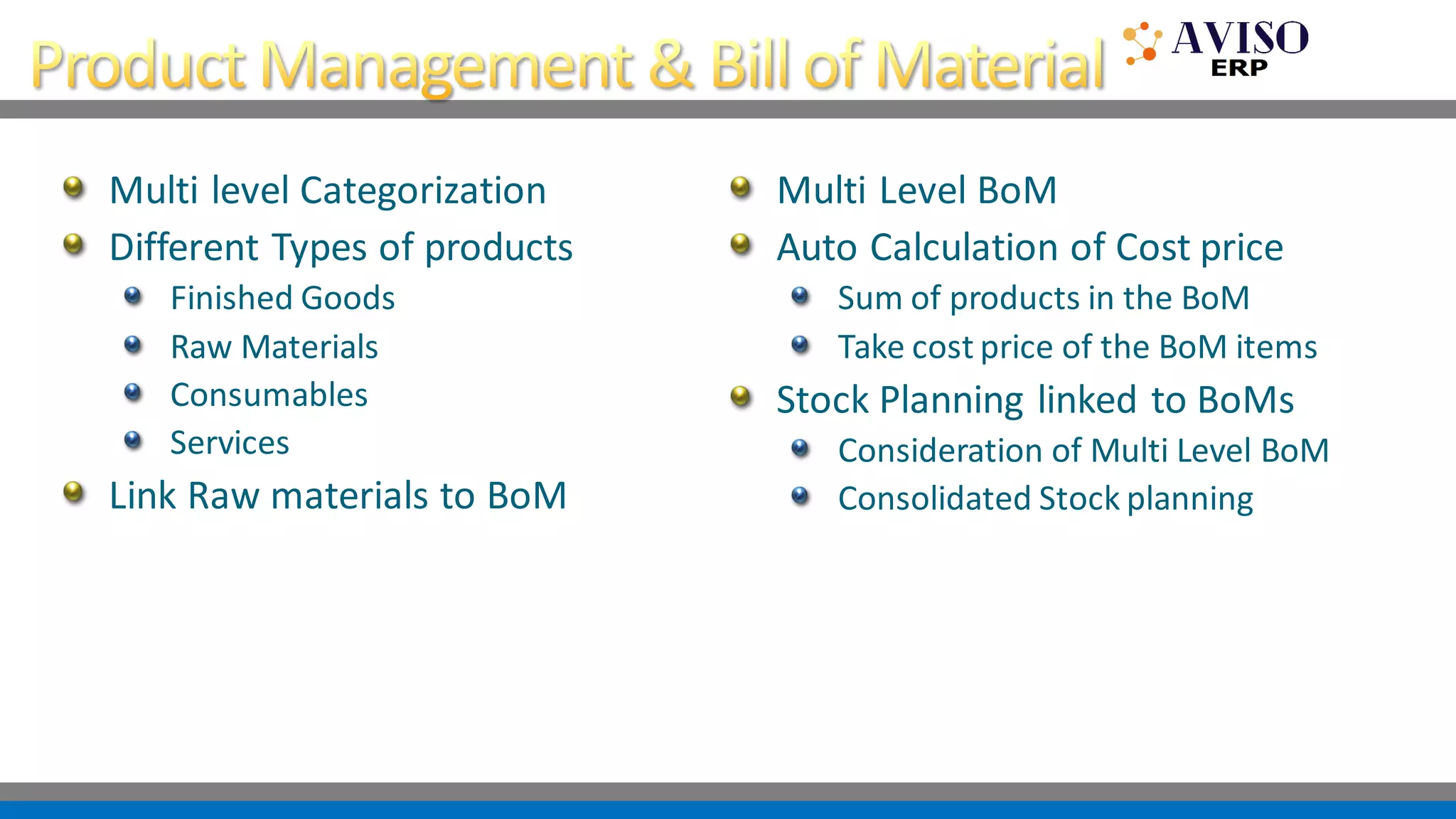 Product Management & Bill of Material

AVISO ERP

Multi level Categorization
Different Types of products
Finished Goods
Raw Materials
Consumables
Services
Link Raw materials to BoM

Multi Level BoM
Auto Calculation of Cost price
Sum of products in the BoM
Take cost price of the BoM items
Stock Planning linked to BoMs
Consideration of Multi Level BoM
Consolidated Stock planning